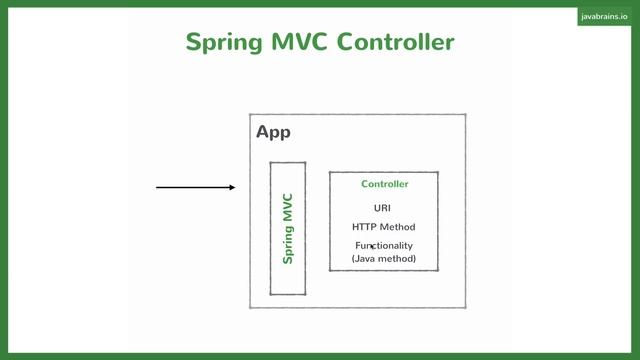 javabrains.io

Spring MVC Controller

App

Spring MVC

Controller

URI

HTTP Method

Functionality
(Java method)